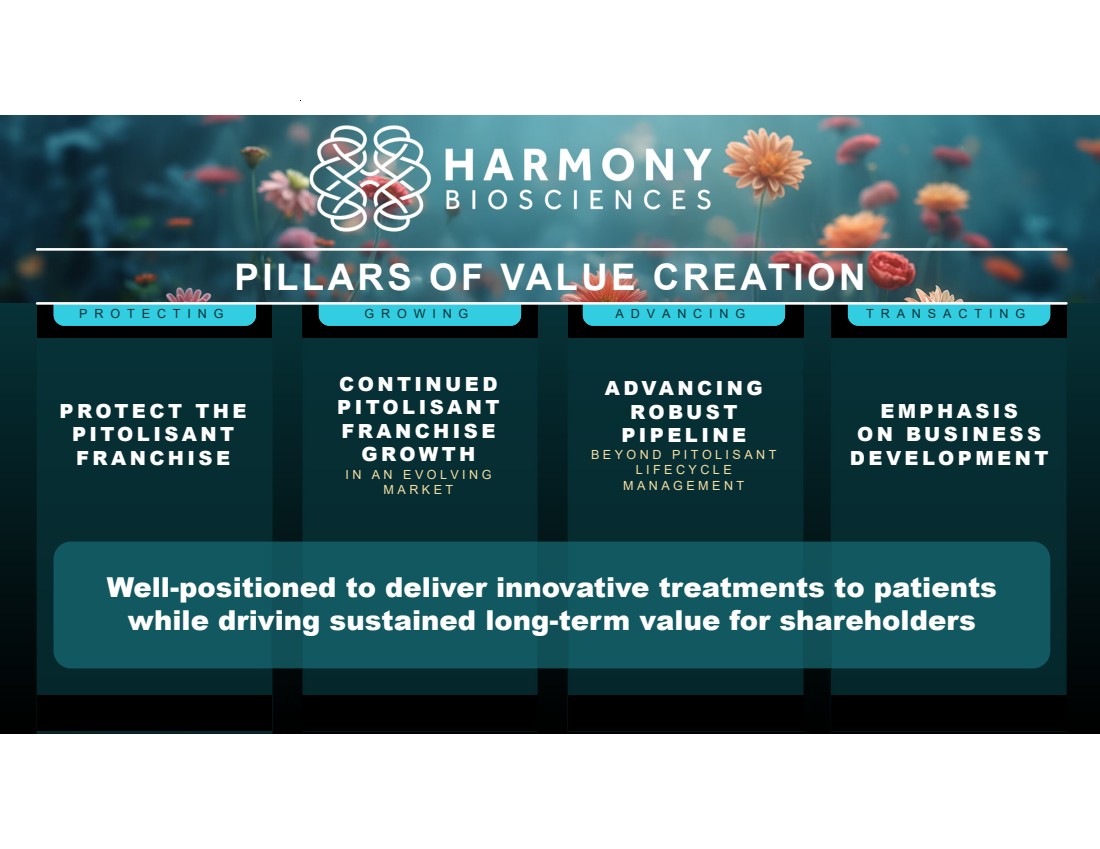 HARMONY
BIOSCIENCES

PILLARS OF VALUE CREATION

PROTECTING

PROTECT THE PITOLISANT FRANCHISE

GROWING

CONTINUED PITOLISANT FRANCHISE GROWTH
IN AN EVOLVING MARKET

ADVANCING

ADVANCING ROBUST PIPELINE
BEYOND PITOLISANT LIFECYCLE MANAGEMENT

TRANSACTING

EMPHASIS ON BUSINESS DEVELOPMENT

Well-positioned to deliver innovative treatments to patients while driving sustained long-term value for shareholders